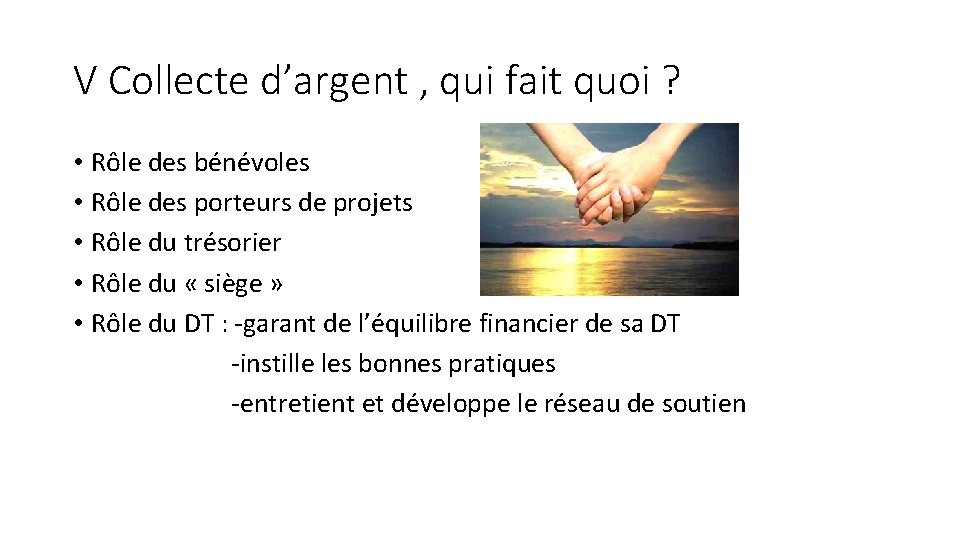 V Collecte d’argent , qui fait quoi ?

• Rôle des bénévoles
• Rôle des porteurs de projets
• Rôle du trésorier
• Rôle du « siège »
• Rôle du DT : -garant de l’équilibre financier de sa DT
-instille les bonnes pratiques
-entretient et développe le réseau de soutien